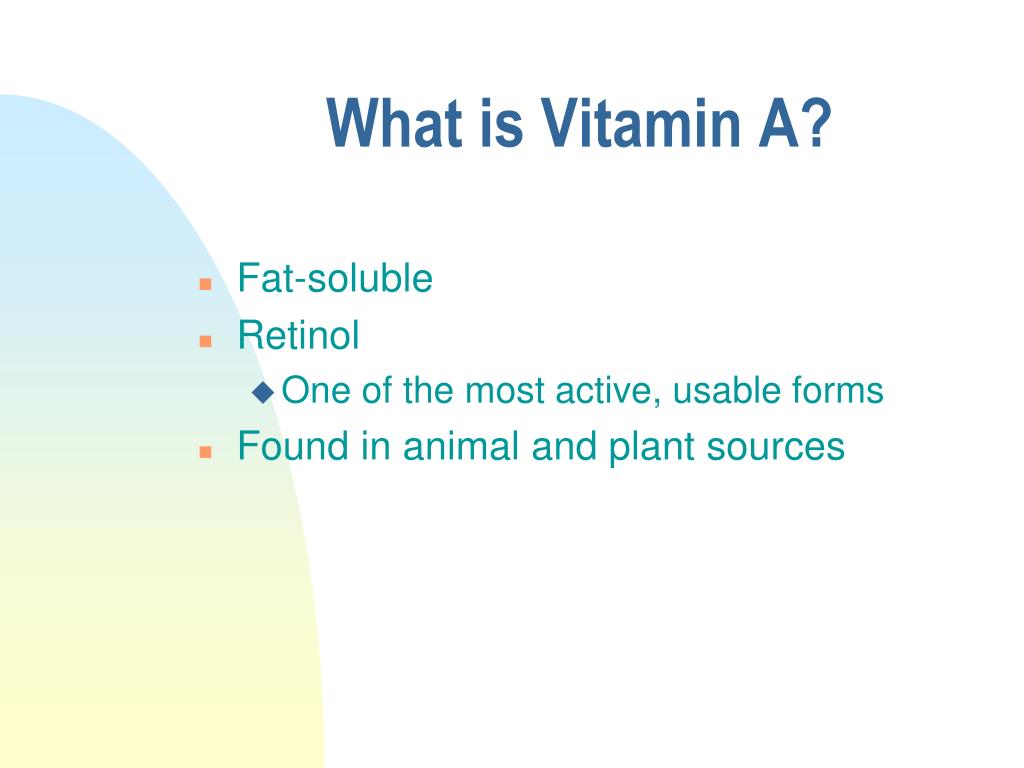 What is Vitamin A?

Fat-soluble
Retinol
One of the most active, usable forms
Found in animal and plant sources